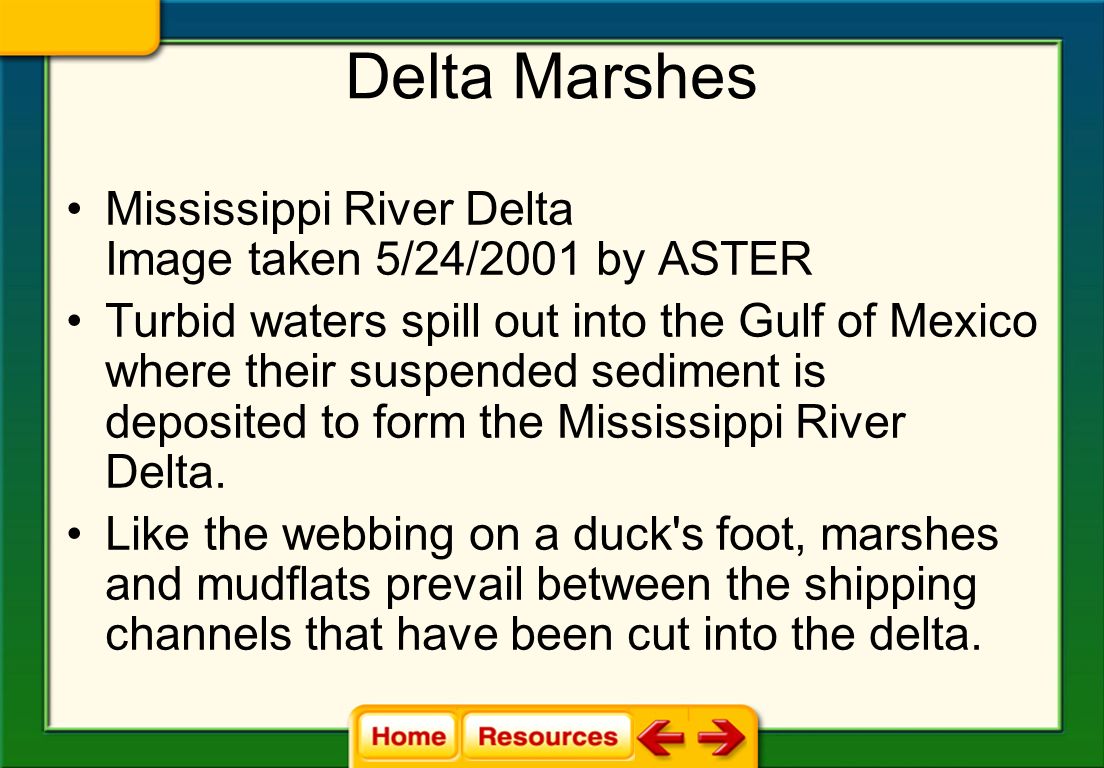 Delta Marshes

• Mississippi River Delta
Image taken 5/24/2001 by ASTER

• Turbid waters spill out into the Gulf of Mexico where their suspended sediment is deposited to form the Mississippi River Delta.

• Like the webbing on a duck's foot, marshes and mudflats prevail between the shipping channels that have been cut into the delta.

Home Resources